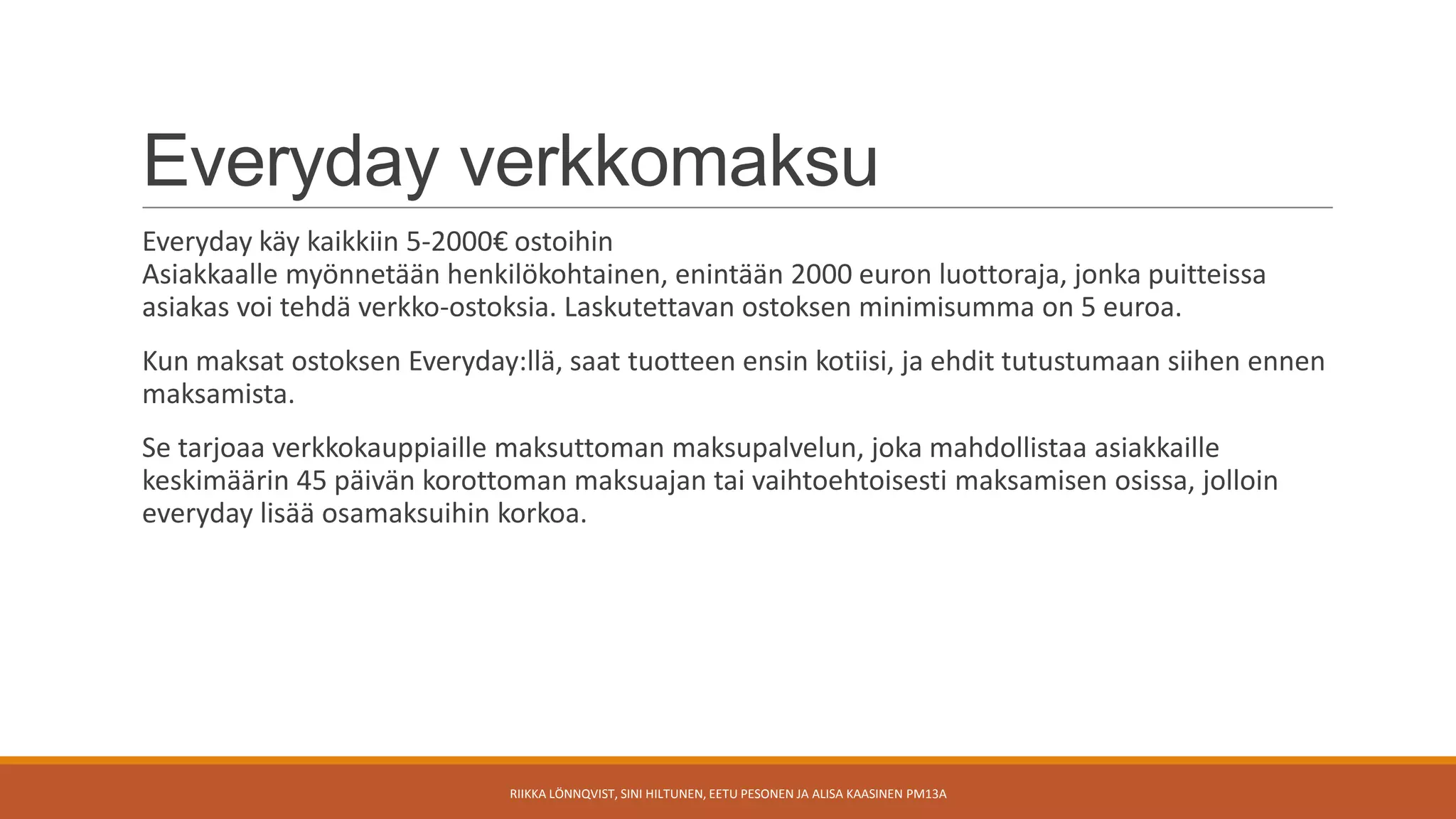 Everyday verkkomaksu

Everyday käy kaikkiin 5-2000€ ostoihin
Asiakkaalle myönnetään henkilökohtainen, enintään 2000 euron luottoraja, jonka puitteissa asiakas voi tehdä verkko-ostoksia. Laskutettavan ostoksen minimisumma on 5 euroa.

Kun maksat ostoksen Everyday:llä, saat tuotteen ensin kotiisi, ja ehdit tutustumaan siihen ennen maksamista.

Se tarjoaa verkkokauppiaille maksuttoman maksupalvelun, joka mahdollistaa asiakkaille keskimäärin 45 päivän korottoman maksuajan tai vaihtoehtoisesti maksamisen osissa, jolloin everyday lisää osamaksuihin korkoa.

RIIKKA LÖNNQVIST, SINI HILTUNEN, EETU PESONEN JA ALISA KAASINEN PM13A